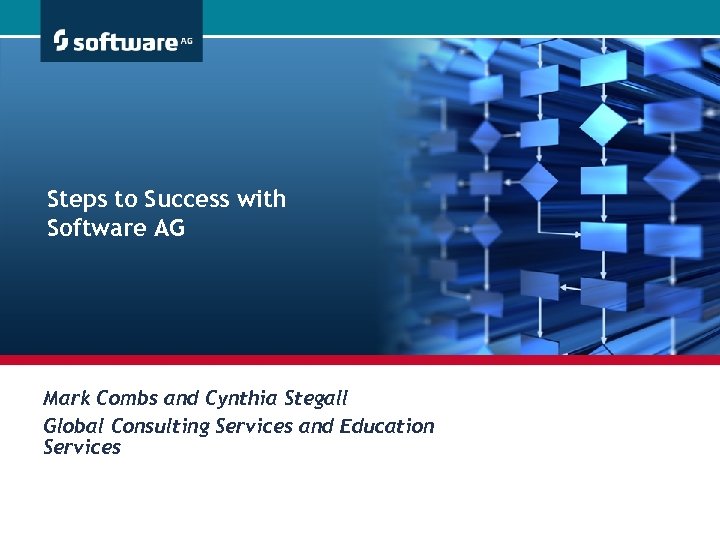 software AG

Steps to Success with Software AG

Mark Combs and Cynthia Stegall

Global Consulting Services and Education Services